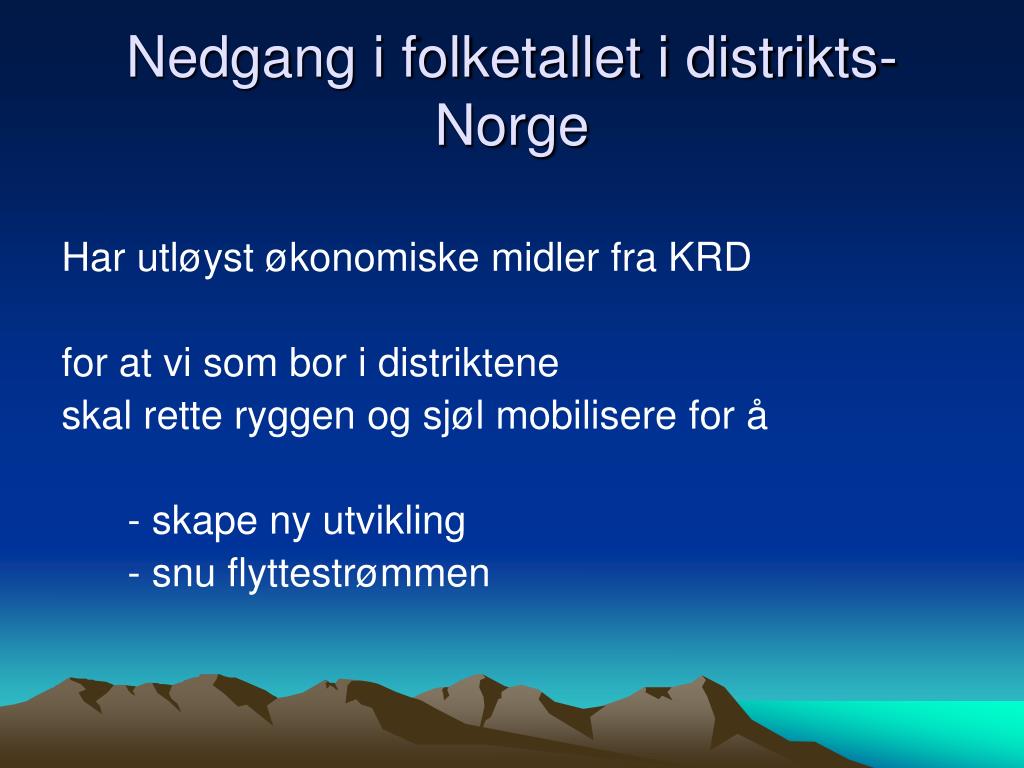 Nedgang i folketallet i distrikts-Norge

Har utløyst økonomiske midler fra KRD

for at vi som bor i distriktene
skal rette ryggen og sjøl mobilisere for å

- skape ny utvikling
- snu flyttestrømmen